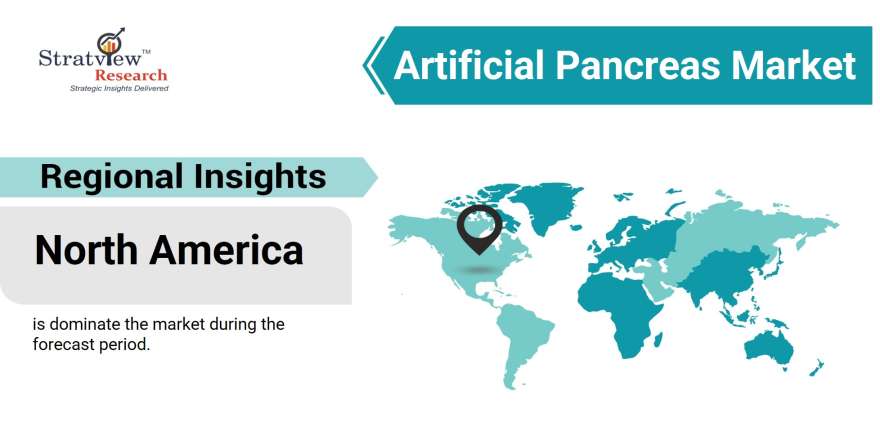 Stratview™
Research
Strategic Insights Delivered

Artificial Pancreas Market

Regional Insights

North America

is dominate the market during the forecast period.